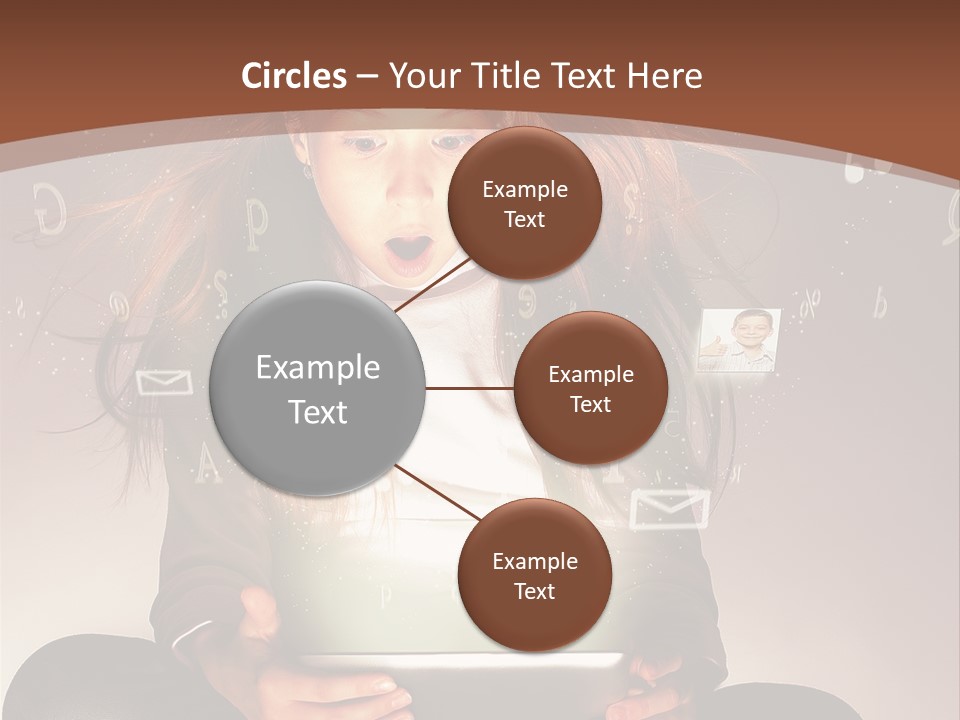 Circles – Your Title Text Here

Example Text

Example Text

Example Text

Example Text